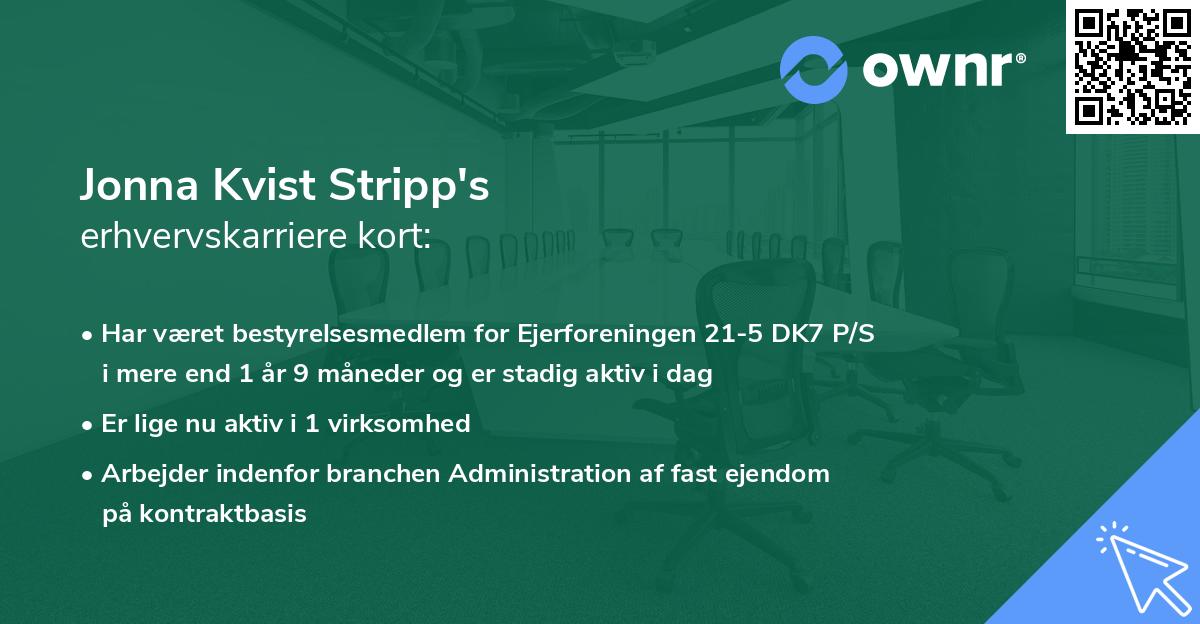 ownr®

Jonna Kvist Stripp's
erhvervskarriere kort:

• Har været bestyrelsesmedlem for Ejerforeningen 21-5 DK7 P/S i mere end 1 år 9 måneder og er stadig aktiv i dag

• Er lige nu aktiv i 1 virksomhed

• Arbejder indenfor branchen Administration af fast ejendom på kontraktbasis